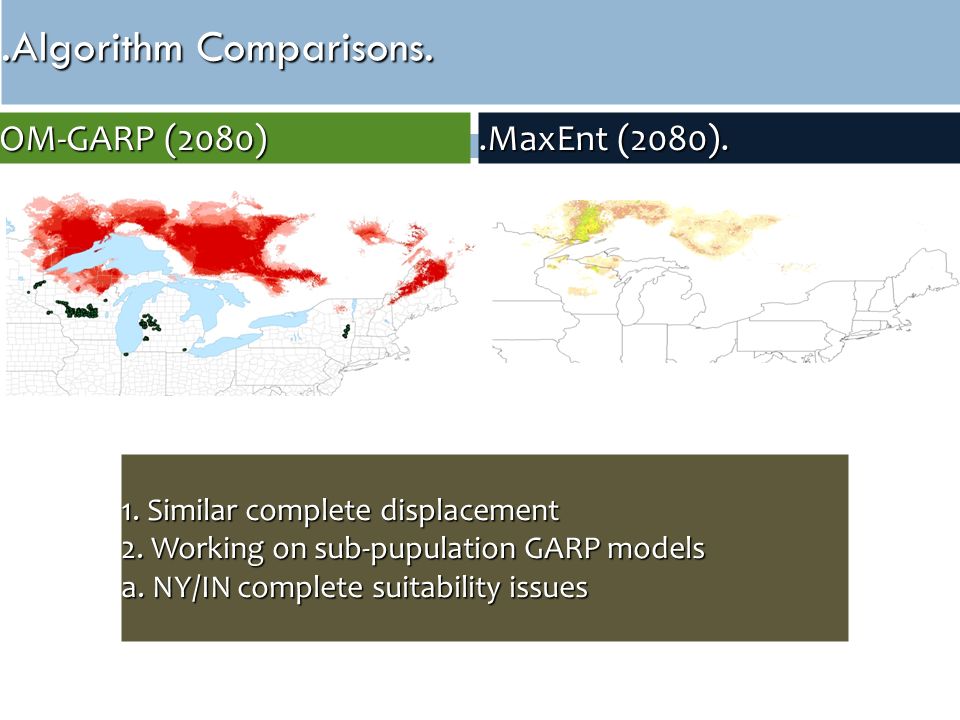 .Algorithm Comparisons.

OM-GARP (2080)

.MaxEnt (2080).

1. Similar complete displacement
2. Working on sub-pupulation GARP models
a. NY/IN complete suitability issues